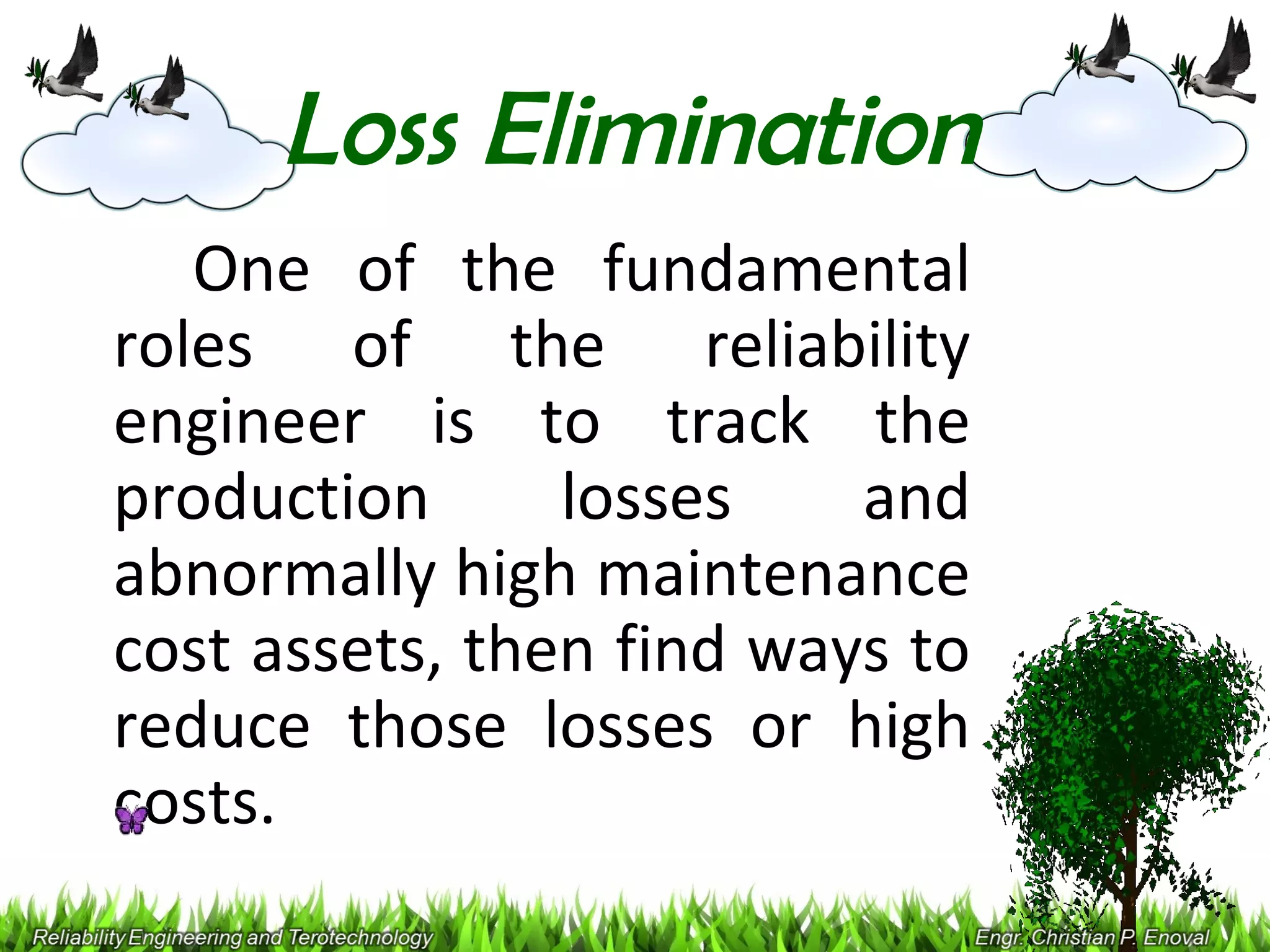 Loss Elimination

One of the fundamental roles of the reliability engineer is to track the production losses and abnormally high maintenance cost assets, then find ways to reduce those losses or high costs.

Reliability Engineering and Terotechnology

Engr. Christian P. Enoval